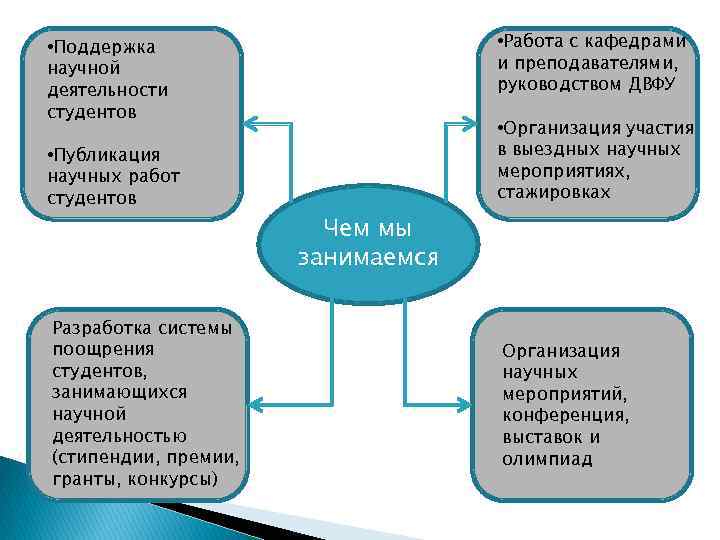 •Поддержка научной деятельности студентов

•Публикация научных работ студентов

•Работа с кафедрами и преподавателями, руководством ДВФУ

•Организация участия в выездных научных мероприятиях, стажировках

Чем мы занимаемся

Разработка системы поощрения студентов, занимающихся научной деятельностью (стипендии, премии, гранты, конкурсы)

Организация научных мероприятий, конференция, выставок и олимпиад